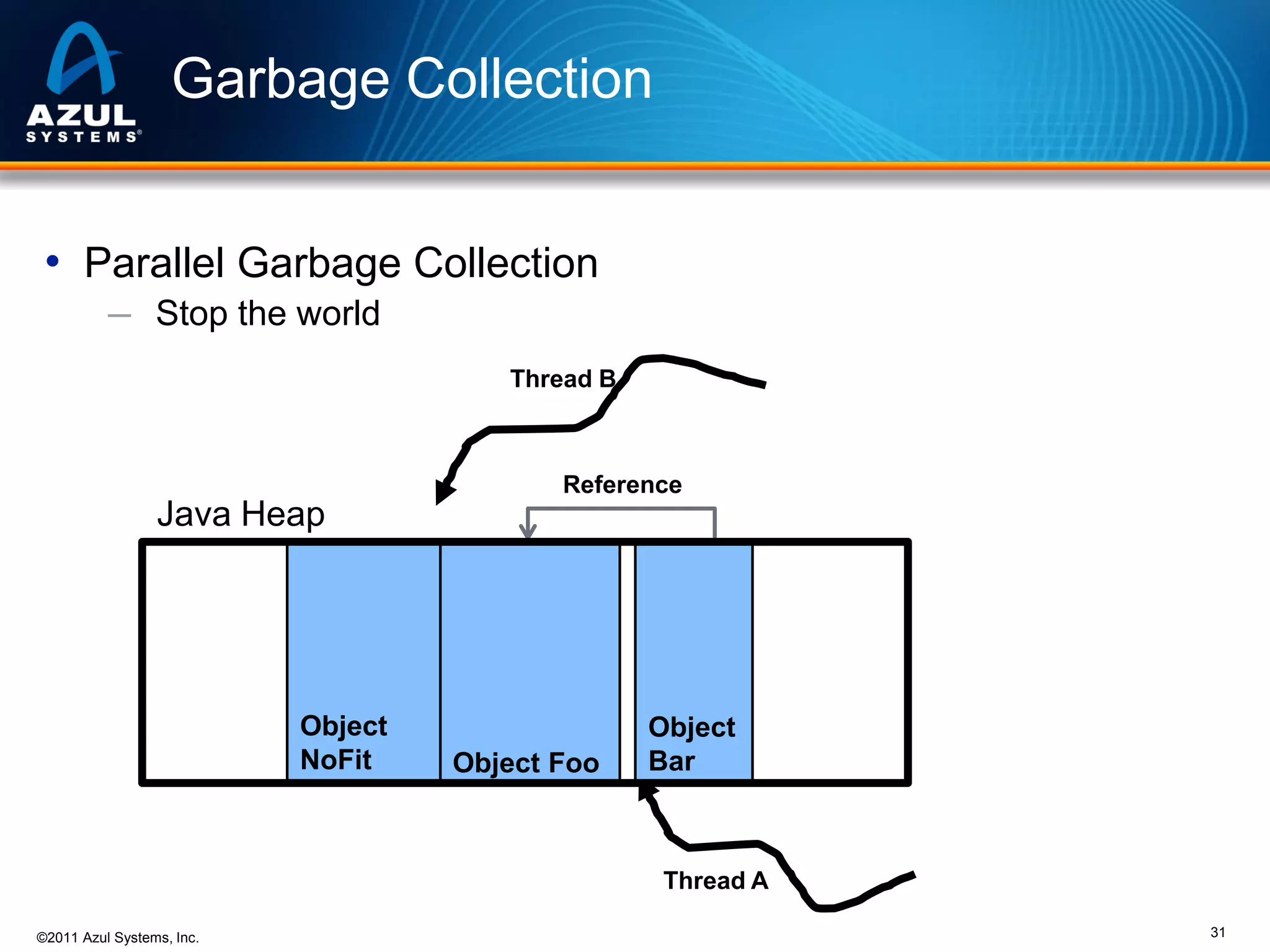 AZUL SYSTEMS®

Garbage Collection

• Parallel Garbage Collection
– Stop the world

Thread B

Reference

Java Heap

Object NoFit

Object Foo

Object Bar

Thread A

©2011 Azul Systems, Inc.

31